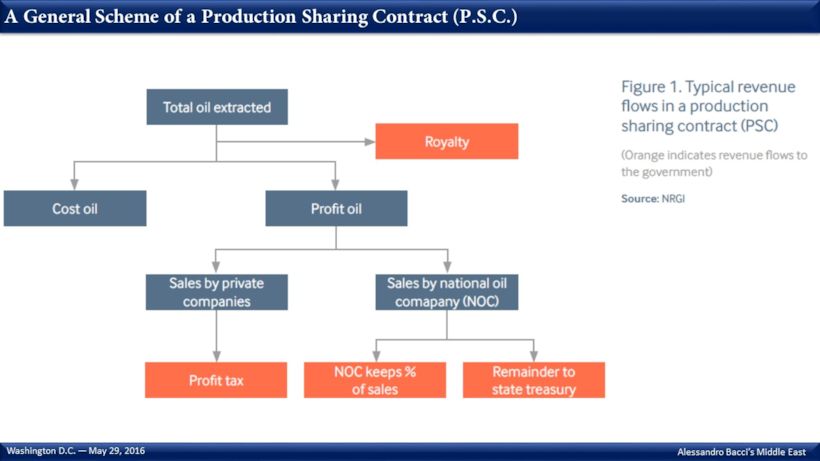 A General Scheme of a Production Sharing Contract (P.S.C.)

Total oil extracted

Royalty

Cost oil

Profit oil

Sales by private companies

Sales by national oil comapany (NOC)

Profit tax

NOC keeps % of sales

Remainder to state treasury

Figure 1. Typical revenue flows in a production sharing contract (PSC)

(Orange indicates revenue flows to the government)

Source: NRGI

Washington D.C. — May 29, 2016

Alessandro Bacci's Middle East